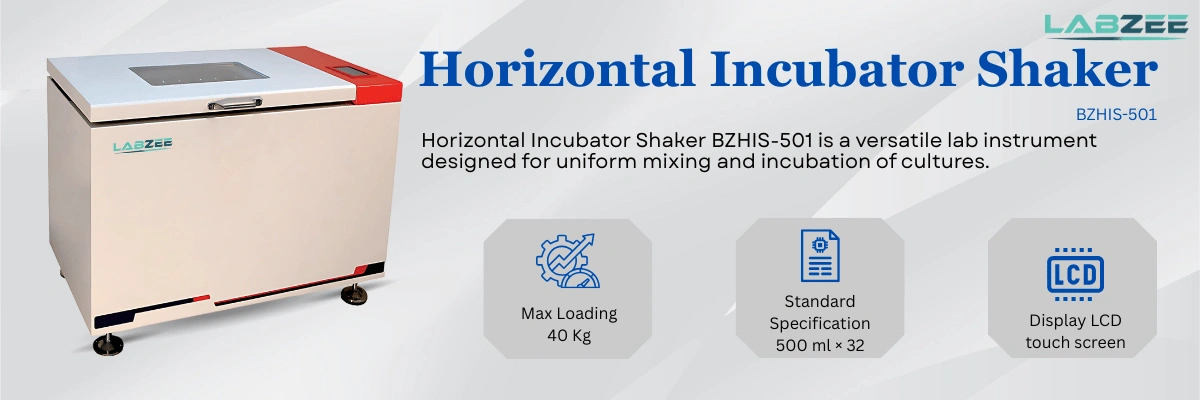 LABZEE

LABZEE

Horizontal Incubator Shaker

BZHIS-501

Horizontal Incubator Shaker BZHIS-501 is a versatile lab instrument designed for uniform mixing and incubation of cultures.

Max Loading
40 Kg

Standard Specification
500 ml × 32

LCD

Display LCD touch screen